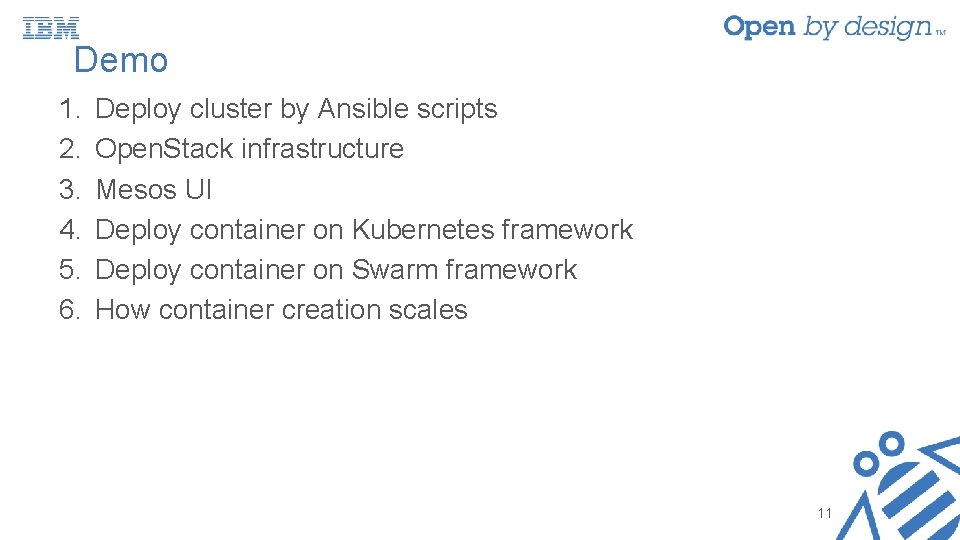 IBM

Open by design™

Demo

1. Deploy cluster by Ansible scripts
2. Open.Stack infrastructure
3. Mesos UI
4. Deploy container on Kubernetes framework
5. Deploy container on Swarm framework
6. How container creation scales

11